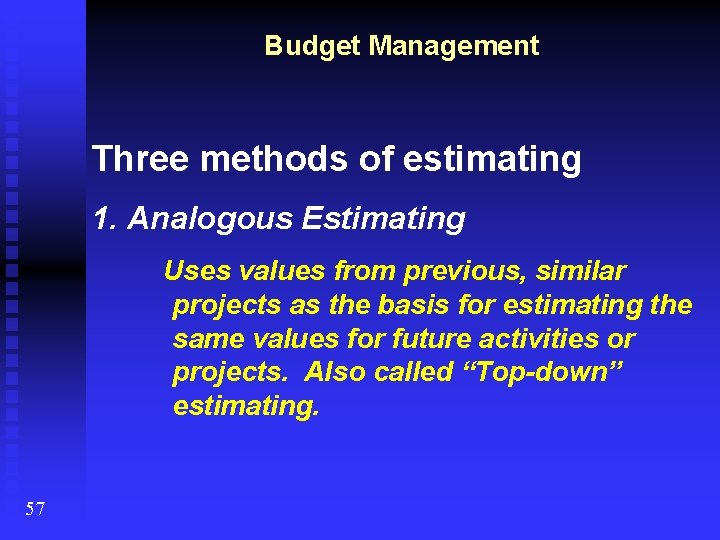 Budget Management

Three methods of estimating

1. Analogous Estimating

Uses values from previous, similar projects as the basis for estimating the same values for future activities or projects. Also called “Top-down” estimating.

57